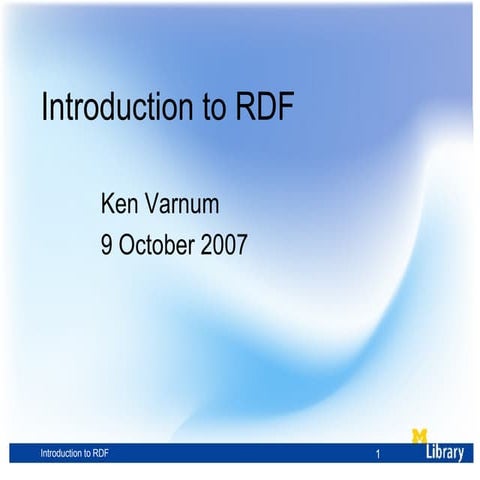 Introduction to RDF

Ken Varnum
9 October 2007

Introduction to RDF 1 M Library